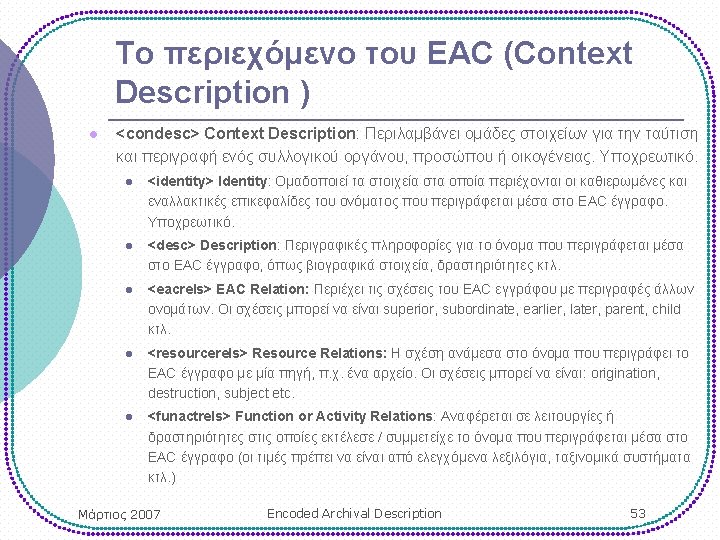 Το περιεχόμενο του EAC (Context Description )

<condesc> Context Description: Περιλαμβάνει ομάδες στοιχείων για την ταύτιση και περιγραφή ενός συλλογικού οργάνου, προσώπου ή οικογένειας. Υποχρεωτικό.

<identity> Identity: Ομαδοποιεί τα στοιχεία στα οποία περιέχονται οι καθιερωμένες και εναλλακτικές επικεφαλίδες του ονόματος που περιγράφεται μέσα στο EAC έγγραφο. Υποχρεωτικό.

<desc> Description: Περιγραφικές πληροφορίες για το όνομα που περιγράφεται μέσα στο EAC έγγραφο, όπως βιογραφικά στοιχεία, δραστηριότητες κτλ.

<eacrels> EAC Relation: Περιέχει τις σχέσεις του EAC εγγράφου με περιγραφές άλλων ονομάτων. Οι σχέσεις μπορεί να είναι superior, subordinate, earlier, later, parent, child κτλ.

<resourcerels> Resource Relations: Η σχέση ανάμεσα στο όνομα που περιγράφει το EAC έγγραφο με μία πηγή, π.χ. ένα αρχείο. Οι σχέσεις μπορεί να είναι: origination, destruction, subject etc.

<funactrels> Function or Activity Relations: Αναφέρεται σε λειτουργίες ή δραστηριότητες στις οποίες εκτέλεσε / συμμετείχε το όνομα που περιγράφεται μέσα στο EAC έγγραφο (οι τιμές πρέπει να είναι από ελεγχόμενα λεξιλόγια, ταξινομικά συστήματα κτλ.)

Μάρτιος 2007 Encoded Archival Description 53